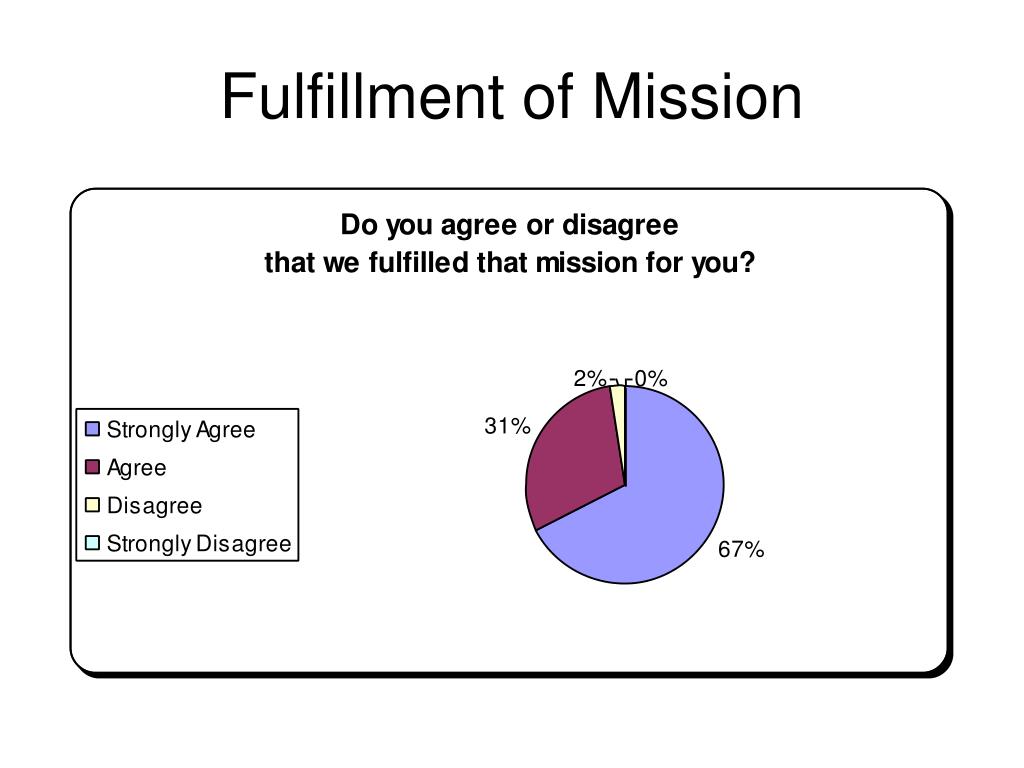 Fulfillment of Mission

Do you agree or disagree
that we fulfilled that mission for you?

Strongly Agree
Agree
Disagree
Strongly Disagree

2%
0%
31%
67%